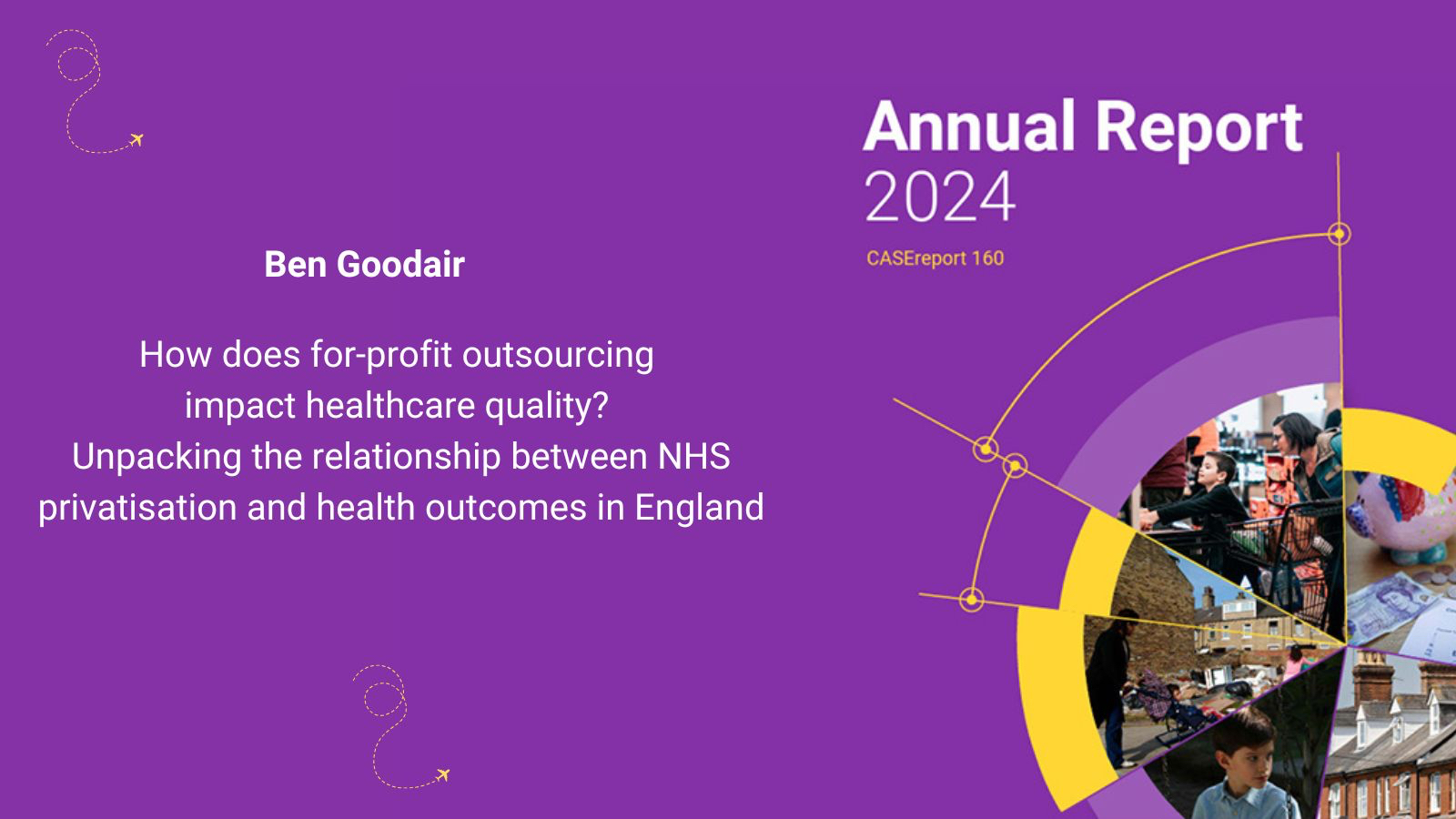 Ben Goodair

How does for-profit outsourcing impact healthcare quality?
Unpacking the relationship between NHS privatisation and health outcomes in England

Annual Report
2024
CASEreport 160